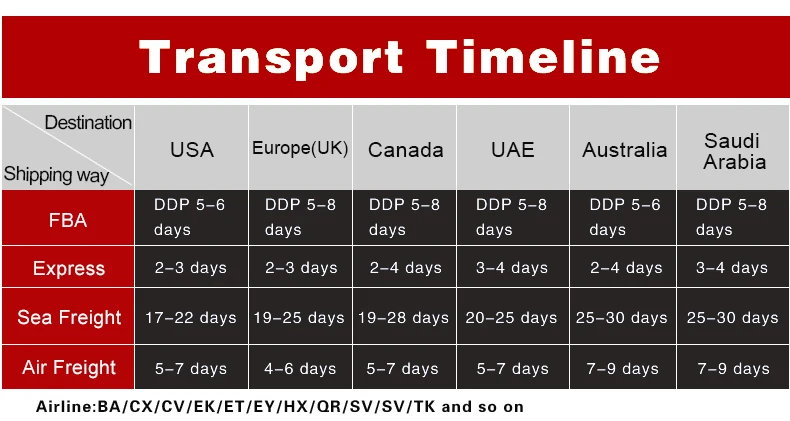 Transport Timeline

| Destination / Shipping way | USA | Europe(UK) | Canada | UAE | Australia | Saudi Arabia |
|---|---|---|---|---|---|---|
| FBA | DDP 5–6 days | DDP 5–8 days | DDP 5–8 days | DDP 5–8 days | DDP 5–6 days | DDP 5–8 days |
| Express | 2–3 days | 2–3 days | 2–4 days | 3–4 days | 2–4 days | 3–4 days |
| Sea Freight | 17–22 days | 19–25 days | 19–28 days | 20–25 days | 25–30 days | 25–30 days |
| Air Freight | 5–7 days | 4–6 days | 5–7 days | 5–7 days | 7–9 days | 7–9 days |

Airline:BA/CX/CV/EK/ET/EY/HX/QR/SV/SV/TK and so on